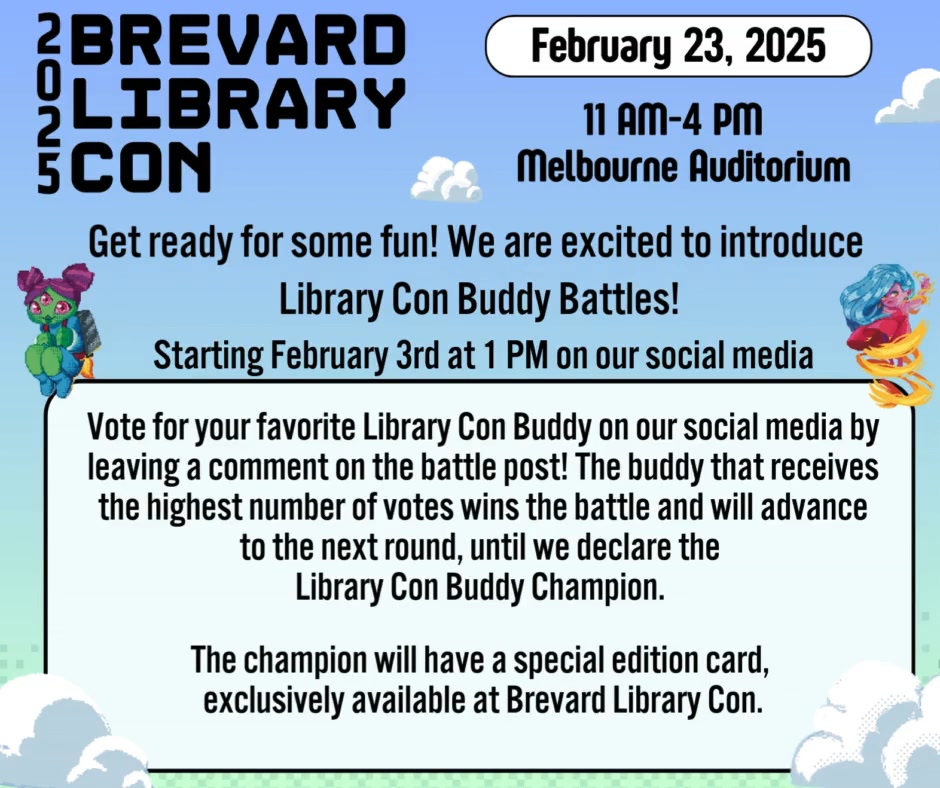 2025
BREVARD
LIBRARY
CON

February 23, 2025

11 AM-4 PM
Melbourne Auditorium

Get ready for some fun! We are excited to introduce Library Con Buddy Battles!

Starting February 3rd at 1 PM on our social media

Vote for your favorite Library Con Buddy on our social media by leaving a comment on the battle post! The buddy that receives the highest number of votes wins the battle and will advance to the next round, until we declare the Library Con Buddy Champion.

The champion will have a special edition card, exclusively available at Brevard Library Con.